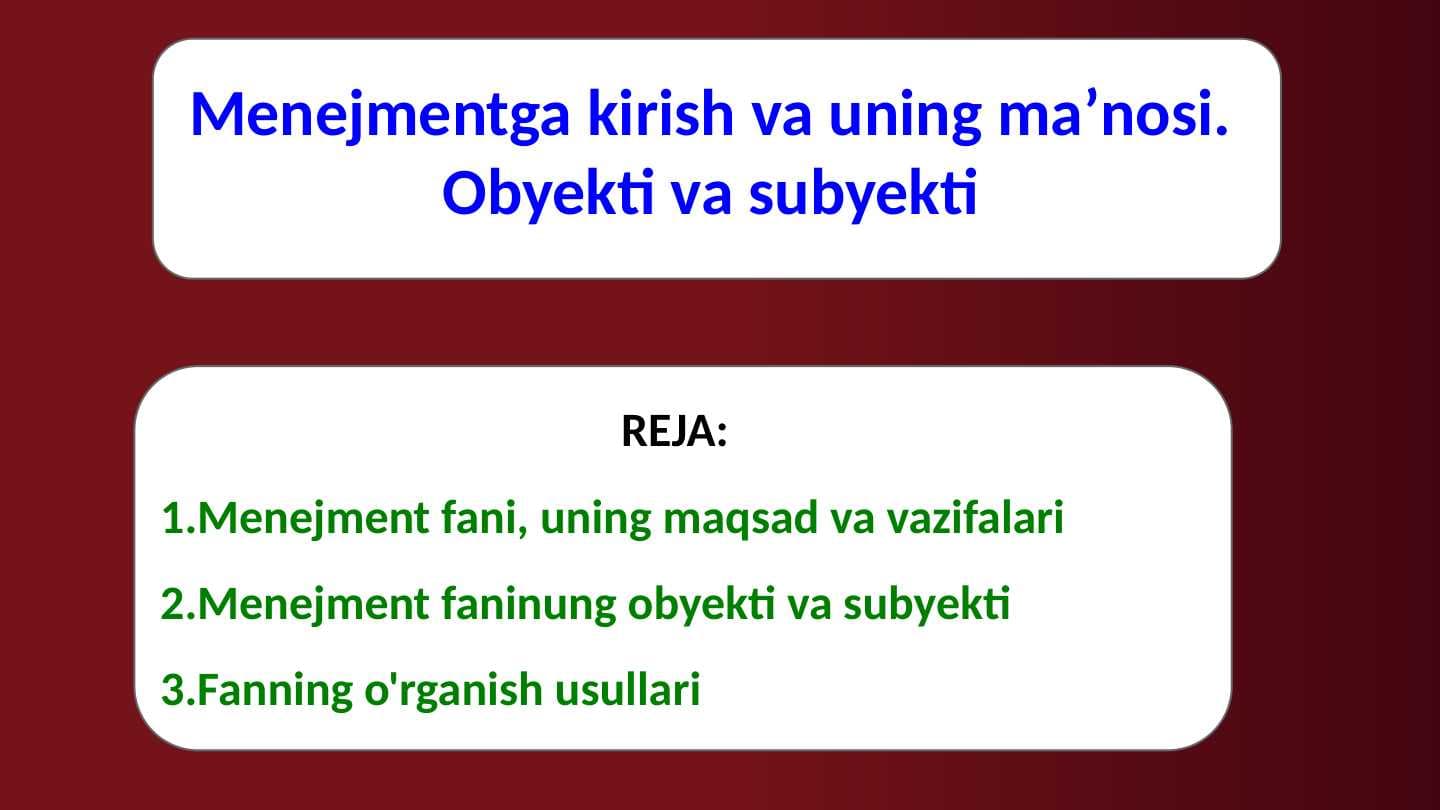 Menejmentga kirish va uning ma’nosi. Obyekti va subyekti

REJA:

1.Menejment fani, uning maqsad va vazifalari

2.Menejment faninung obyekti va subyekti

3.Fanning o'rganish usullari